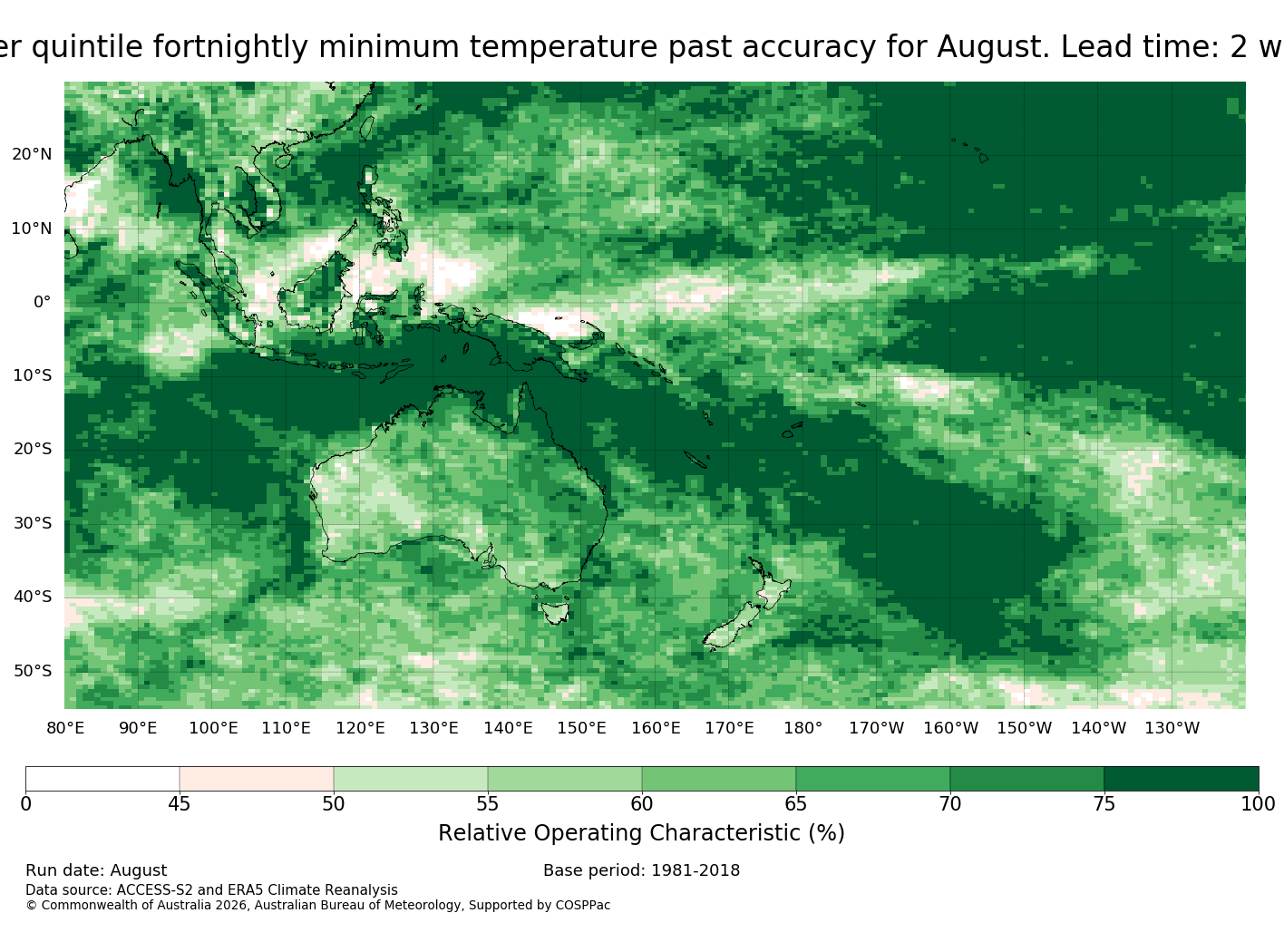 er quintile fortnightly minimum temperature past accuracy for August. Lead time: 2 w

20°N
10°N
0°
10°S
20°S
30°S
40°S
50°S

80°E 90°E 100°E 110°E 120°E 130°E 140°E 150°E 160°E 170°E 180° 170°W 160°W 150°W 140°W 130°W

0 45 50 55 60 65 70 75 100

Relative Operating Characteristic (%)

Run date: August

Base period: 1981-2018

Data source: ACCESS-S2 and ERA5 Climate Reanalysis
© Commonwealth of Australia 2026, Australian Bureau of Meteorology, Supported by COSPPac